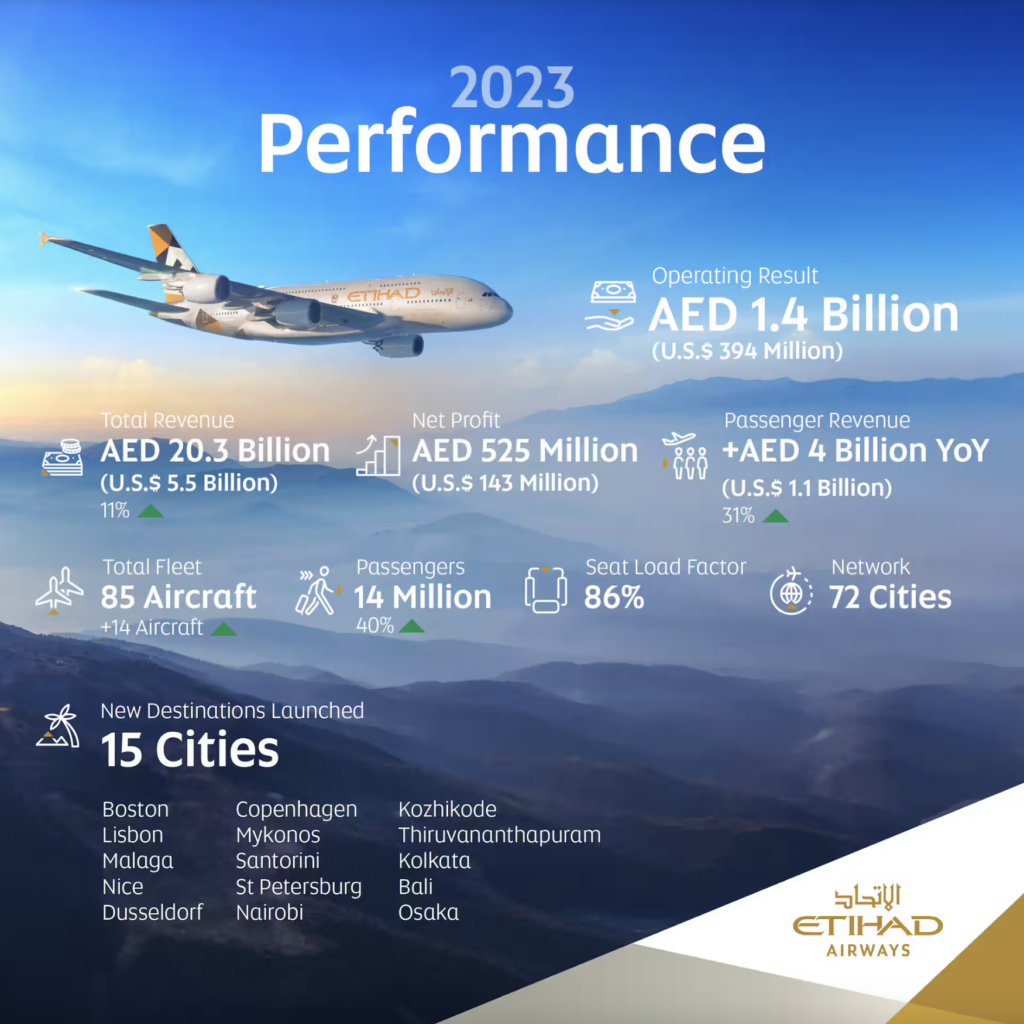 2023
Performance

ETIHAD

Operating Result
AED 1.4 Billion
(U.S.$ 394 Million)

Total Revenue
AED 20.3 Billion
(U.S.$ 5.5 Billion)
11%

Net Profit
AED 525 Million
(U.S.$ 143 Million)

Passenger Revenue
+AED 4 Billion YoY
(U.S.$ 1.1 Billion)
31%

Total Fleet
85 Aircraft
+14 Aircraft

Passengers
14 Million
40%

Seat Load Factor
86%

Network
72 Cities

New Destinations Launched
15 Cities

Boston
Lisbon
Malaga
Nice
Dusseldorf

Copenhagen
Mykonos
Santorini
St Petersburg
Nairobi

Kozhikode
Thiruvananthapuram
Kolkata
Bali
Osaka

الاتحاد
ETIHAD
AIRWAYS